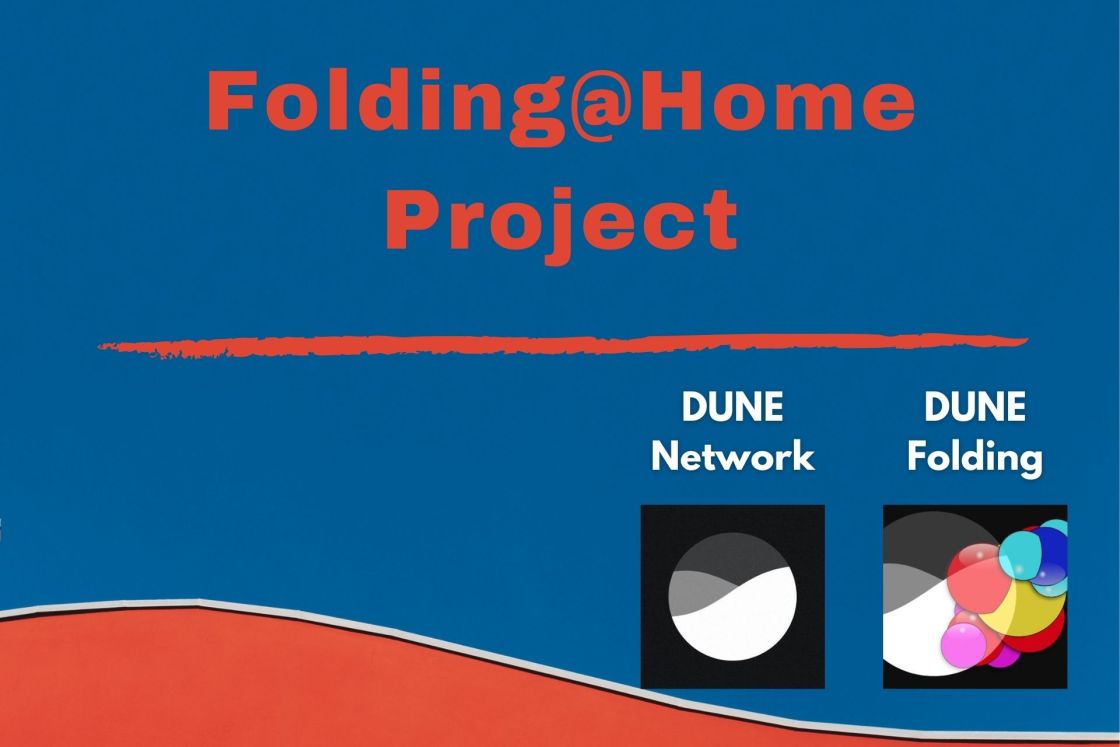 Folding@Home Project

DUNE Network

DUNE Folding